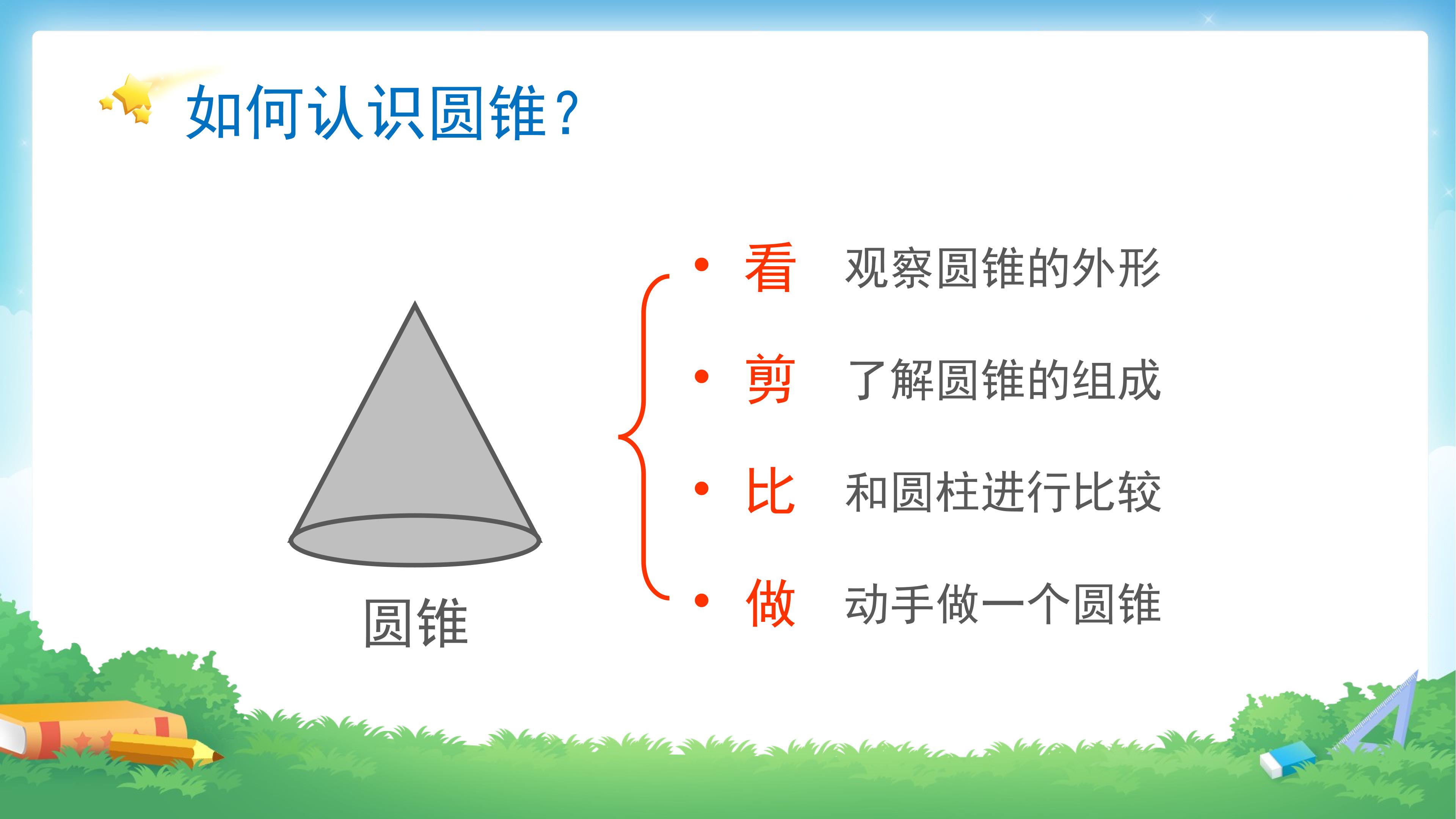 如何认识圆锥？

圆锥

• 看 观察圆锥的外形

• 剪 了解圆锥的组成

• 比 和圆柱进行比较

• 做 动手做一个圆锥